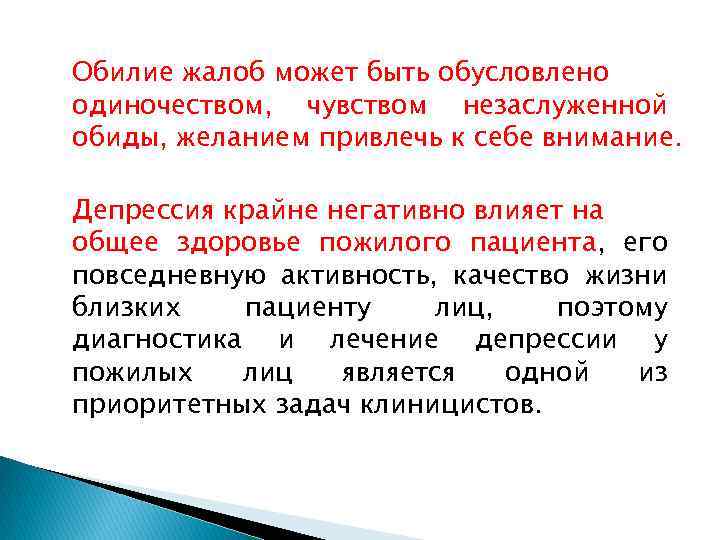 Обилие жалоб может быть обусловлено одиночеством, чувством незаслуженной обиды, желанием привлечь к себе внимание.

Депрессия крайне негативно влияет на общее здоровье пожилого пациента, его повседневную активность, качество жизни близких пациенту лиц, поэтому диагностика и лечение депрессии у пожилых лиц является одной из приоритетных задач клиницистов.